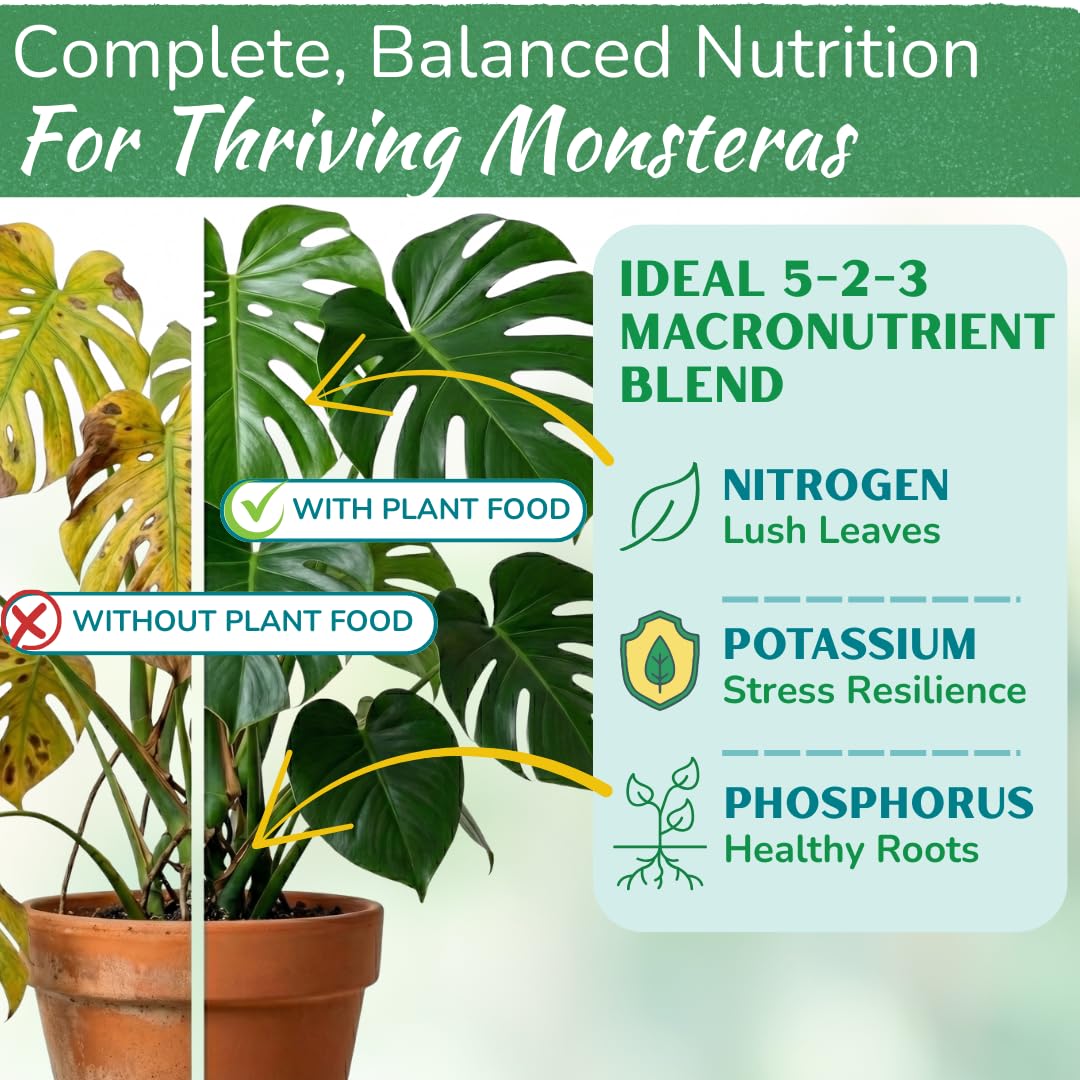 Complete, Balanced Nutrition
For Thriving Monsteras

WITH PLANT FOOD

WITHOUT PLANT FOOD

IDEAL 5-2-3 MACRONUTRIENT BLEND

NITROGEN
Lush Leaves

POTASSIUM
Stress Resilience

PHOSPHORUS
Healthy Roots